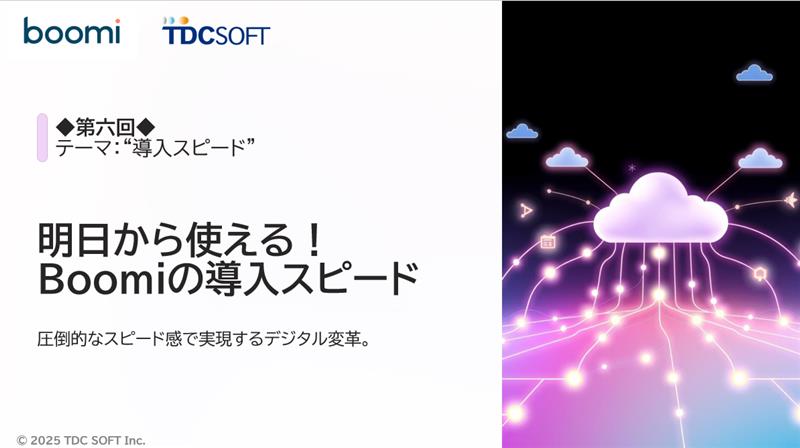 boomi TDCSOFT

◆第六回◆
テーマ:“導入スピード”

明日から使える!
Boomiの導入スピード

圧倒的なスピード感で実現するデジタル変革。

© 2025 TDC SOFT Inc.